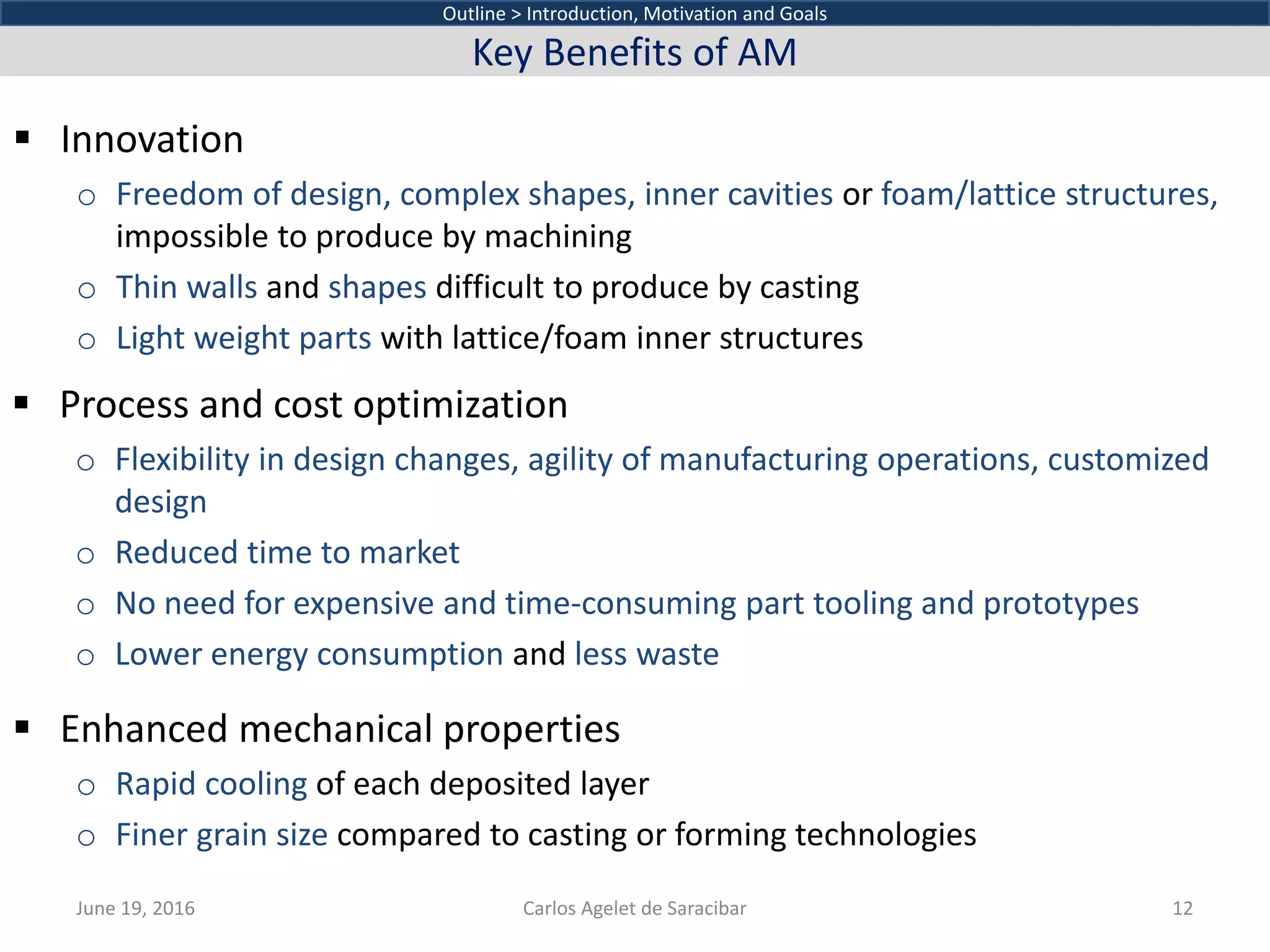 Outline > Introduction, Motivation and Goals

Key Benefits of AM

▪ Innovation

○ Freedom of design, complex shapes, inner cavities or foam/lattice structures, impossible to produce by machining

○ Thin walls and shapes difficult to produce by casting

○ Light weight parts with lattice/foam inner structures

▪ Process and cost optimization

○ Flexibility in design changes, agility of manufacturing operations, customized design

○ Reduced time to market

○ No need for expensive and time-consuming part tooling and prototypes

○ Lower energy consumption and less waste

▪ Enhanced mechanical properties

○ Rapid cooling of each deposited layer

○ Finer grain size compared to casting or forming technologies

June 19, 2016

Carlos Agelet de Saracibar

12